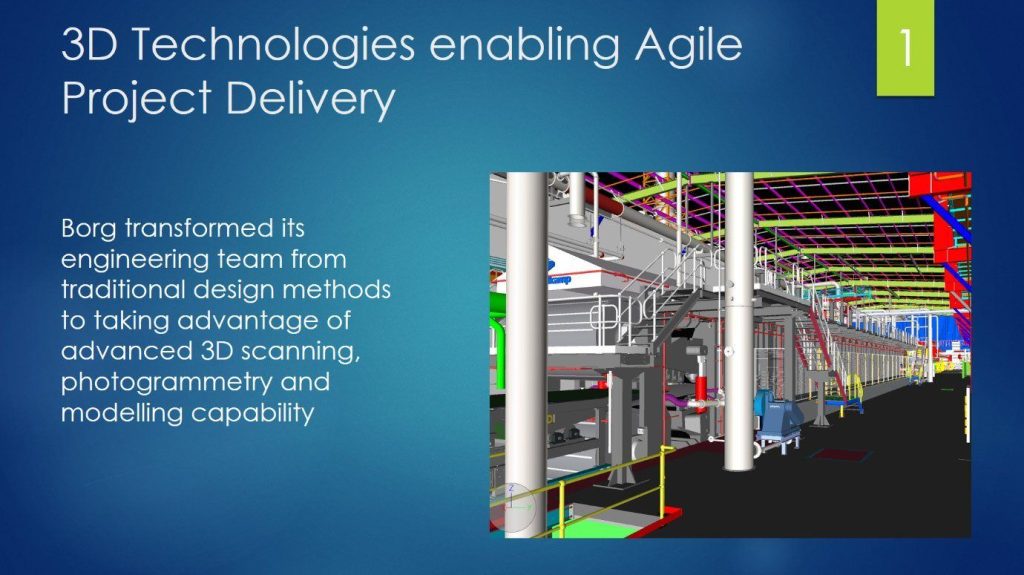 3D Technologies enabling Agile Project Delivery

1

Borg transformed its engineering team from traditional design methods to taking advantage of advanced 3D scanning, photogrammetry and modelling capability